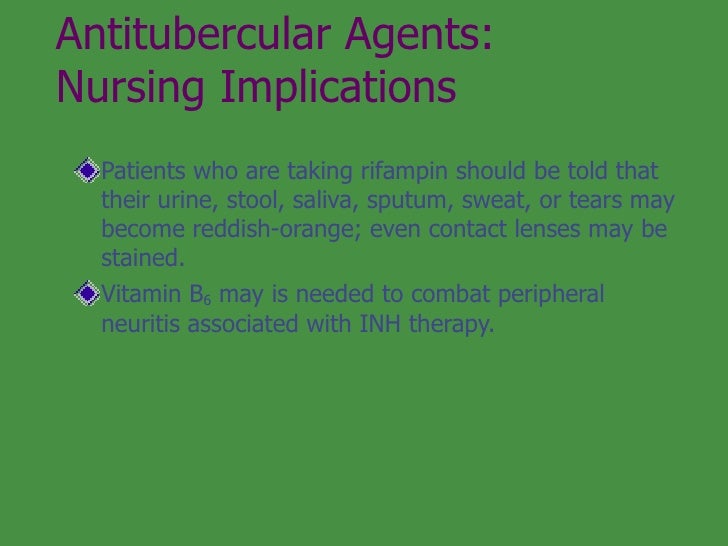 Antitubercular Agents: Nursing Implications

Patients who are taking rifampin should be told that their urine, stool, saliva, sputum, sweat, or tears may become reddish-orange; even contact lenses may be stained.

Vitamin $B_6$ may is needed to combat peripheral neuritis associated with INH therapy.